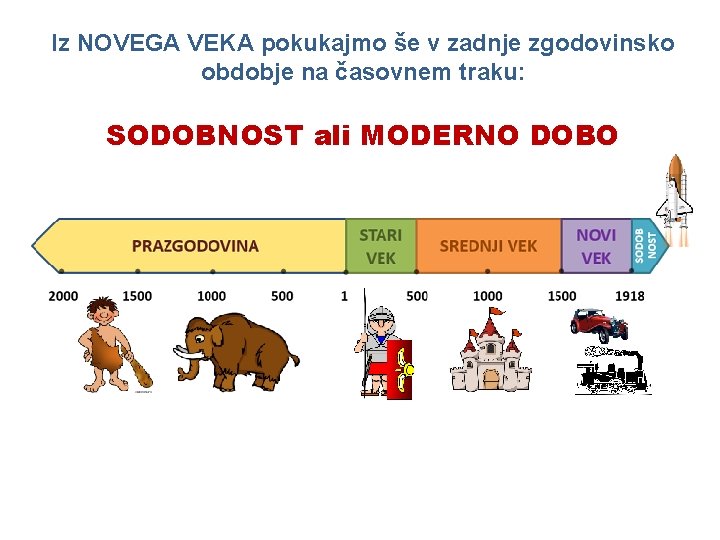 Iz NOVEGA VEKA pokukajmo še v zadnje zgodovinsko obdobje na časovnem traku:

SODOBNOST ali MODERNO DOBO

PRAZGODOVINA

STARI VEK

SREDNJI VEK

NOVI VEK

SODOB NOST

2000 1500 1000 500 1 500 1000 1500 1918